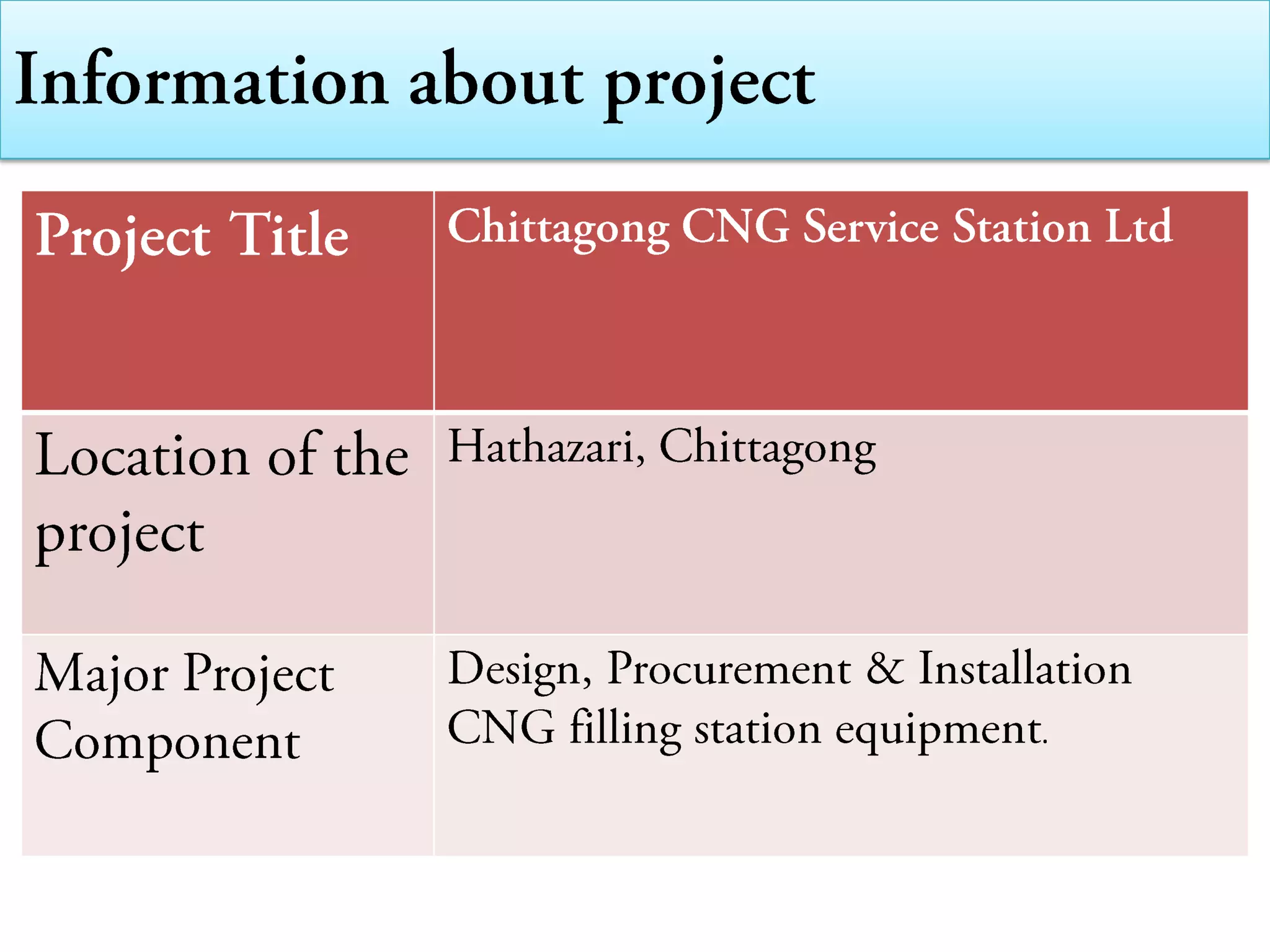 Information about project

| Project Title | Chittagong CNG Service Station Ltd |
|---|---|
| Location of the project | Hathazari, Chittagong |
| Major Project Component | Design, Procurement & Installation CNG filling station equipment. |